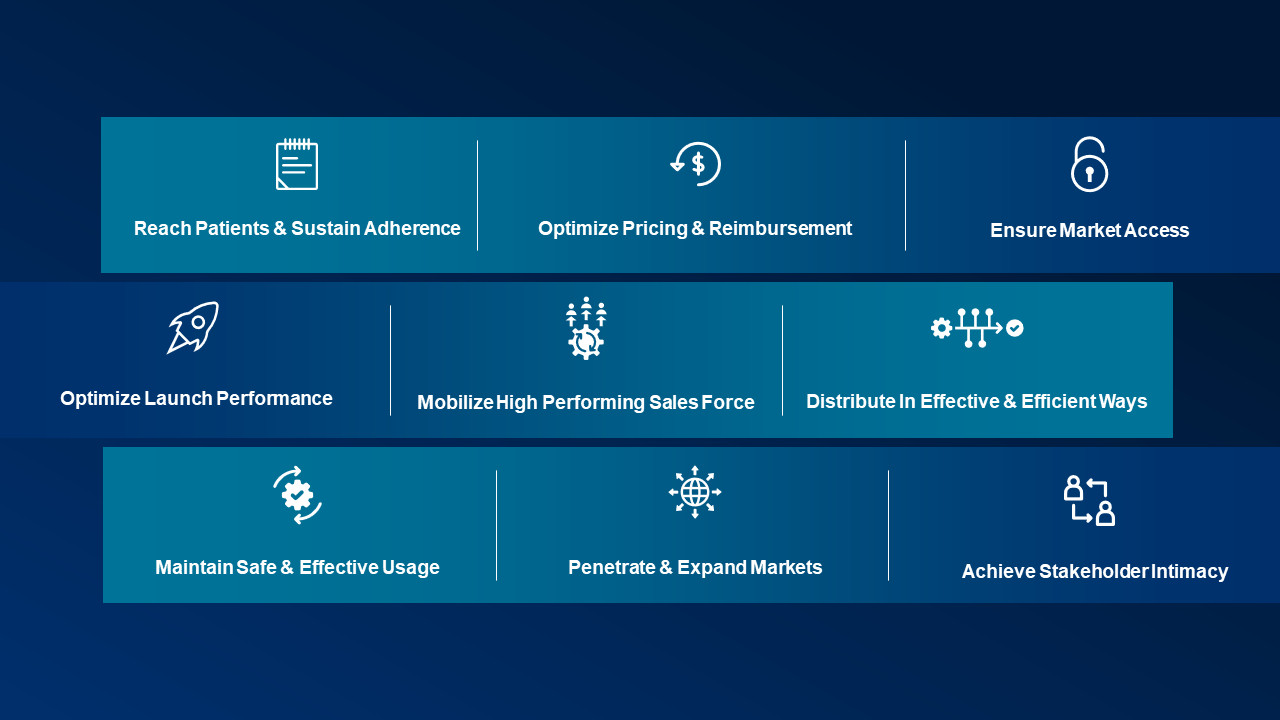 Reach Patients & Sustain Adherence

Optimize Pricing & Reimbursement

Ensure Market Access

Optimize Launch Performance

Mobilize High Performing Sales Force

Distribute In Effective & Efficient Ways

Maintain Safe & Effective Usage

Penetrate & Expand Markets

Achieve Stakeholder Intimacy